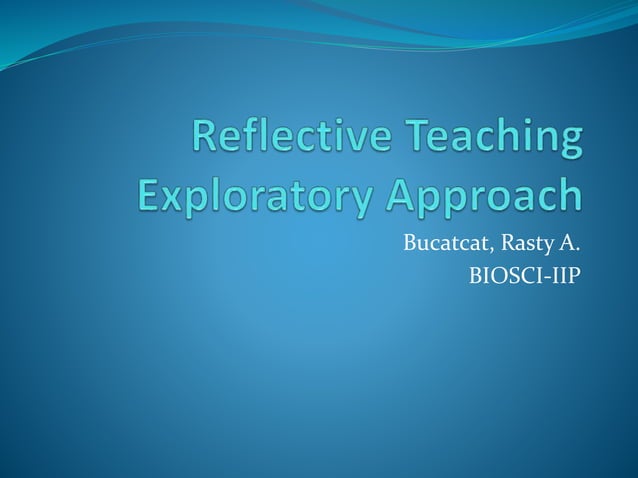 Reflective Teaching
Exploratory Approach

Bucatcat, Rasty A.
BIOSCI-IIP